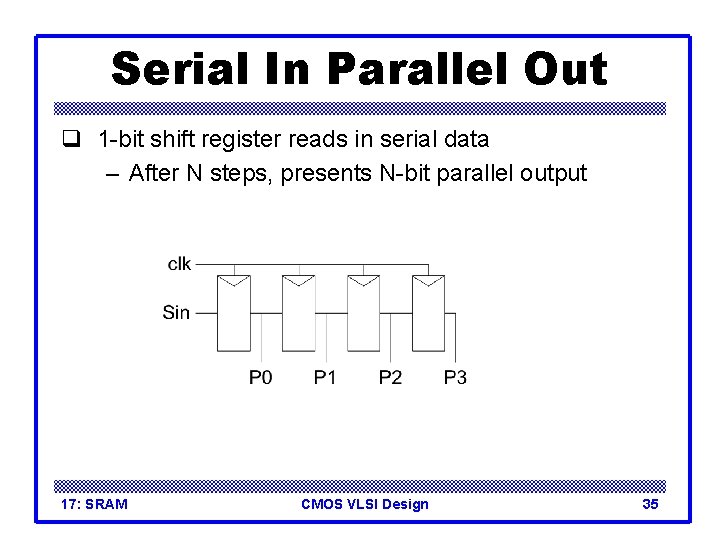 Serial In Parallel Out

❑ 1-bit shift register reads in serial data
– After N steps, presents N-bit parallel output

clk
Sin
P0 P1 P2 P3

17: SRAM CMOS VLSI Design 35